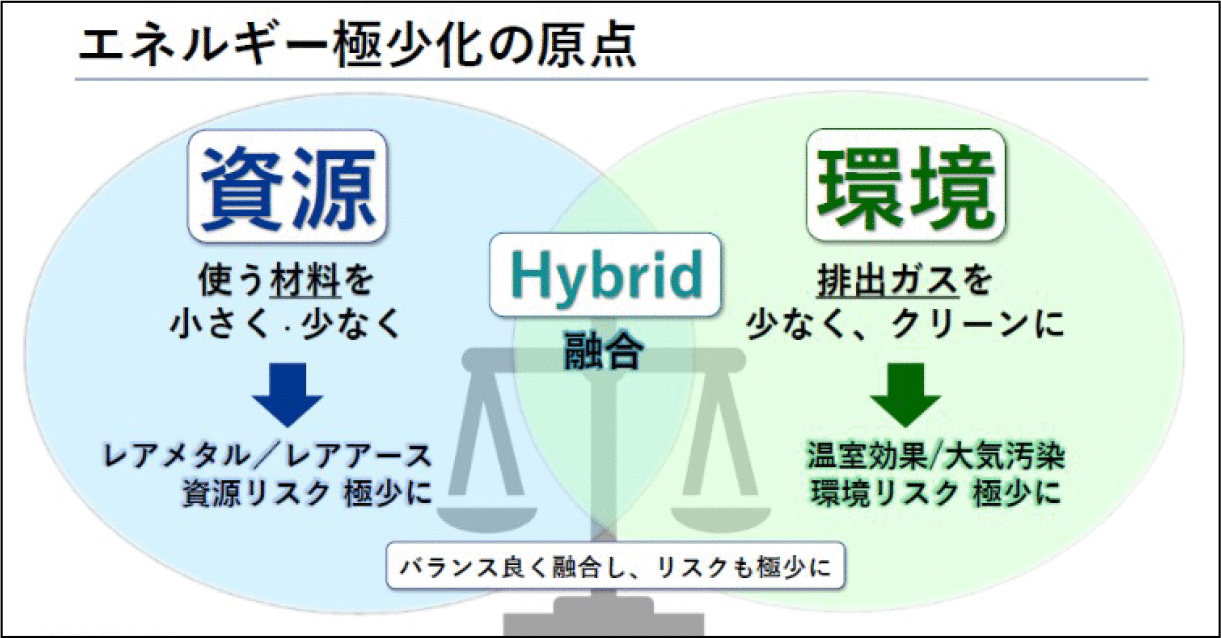 エネルギー極少化の原点

資源

使う材料を
小さく・少なく

レアメタル／レアアース
資源リスク 極少に

Hybrid
融合

環境

排出ガスを
少なく、クリーンに

温室効果/大気汚染
環境リスク 極少に

バランス良く融合し、リスクも極少に